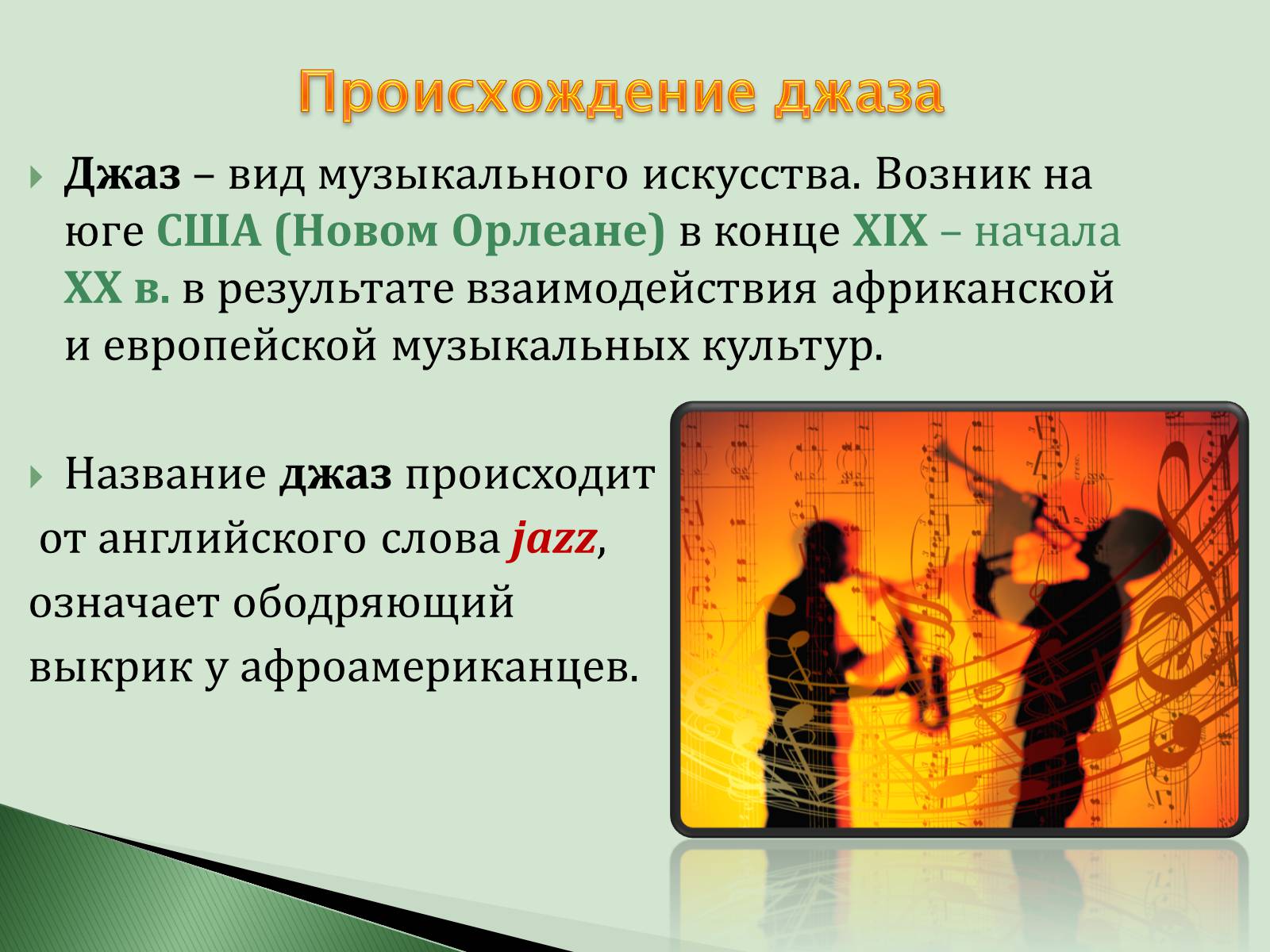 Происхождение джаза

Джаз – вид музыкального искусства. Возник на юге США (Новом Орлеане) в конце XIX – начала XX в. в результате взаимодействия африканской и европейской музыкальных культур.

Название джаз происходит от английского слова jazz, означает ободряющий выкрик у афроамериканцев.